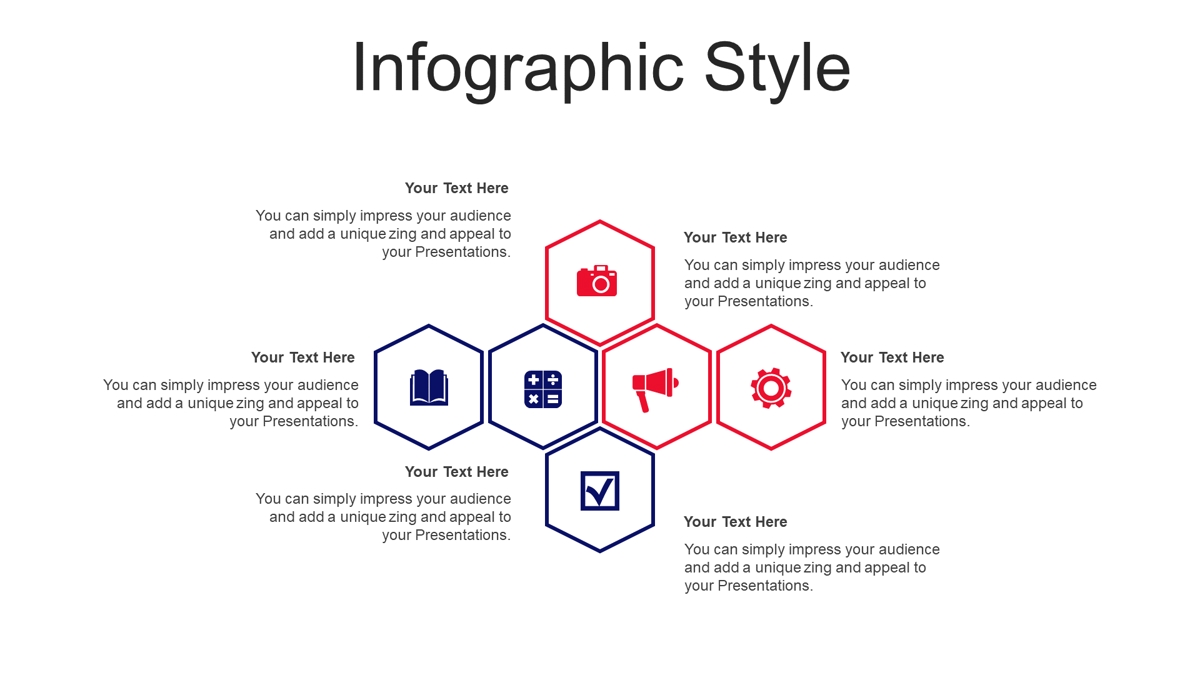 Infographic Style

Your Text Here

You can simply impress your audience and add a unique zing and appeal to your Presentations.

Your Text Here

You can simply impress your audience and add a unique zing and appeal to your Presentations.

Your Text Here

You can simply impress your audience and add a unique zing and appeal to your Presentations.

Your Text Here

You can simply impress your audience and add a unique zing and appeal to your Presentations.

Your Text Here

You can simply impress your audience and add a unique zing and appeal to your Presentations.

Your Text Here

You can simply impress your audience and add a unique zing and appeal to your Presentations.